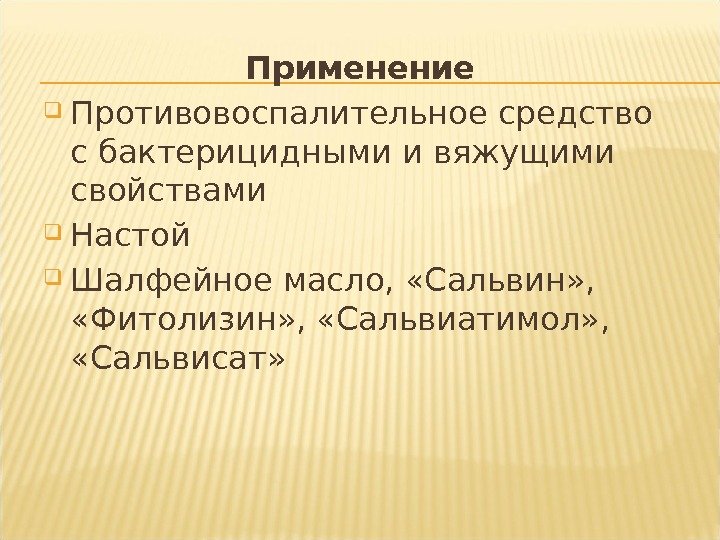 Применение

Противовоспалительное средство с бактерицидными и вяжущими свойствами

Настой

Шалфейное масло, «Сальвин», «Фитолизин», «Сальвиатимол», «Сальвисат»